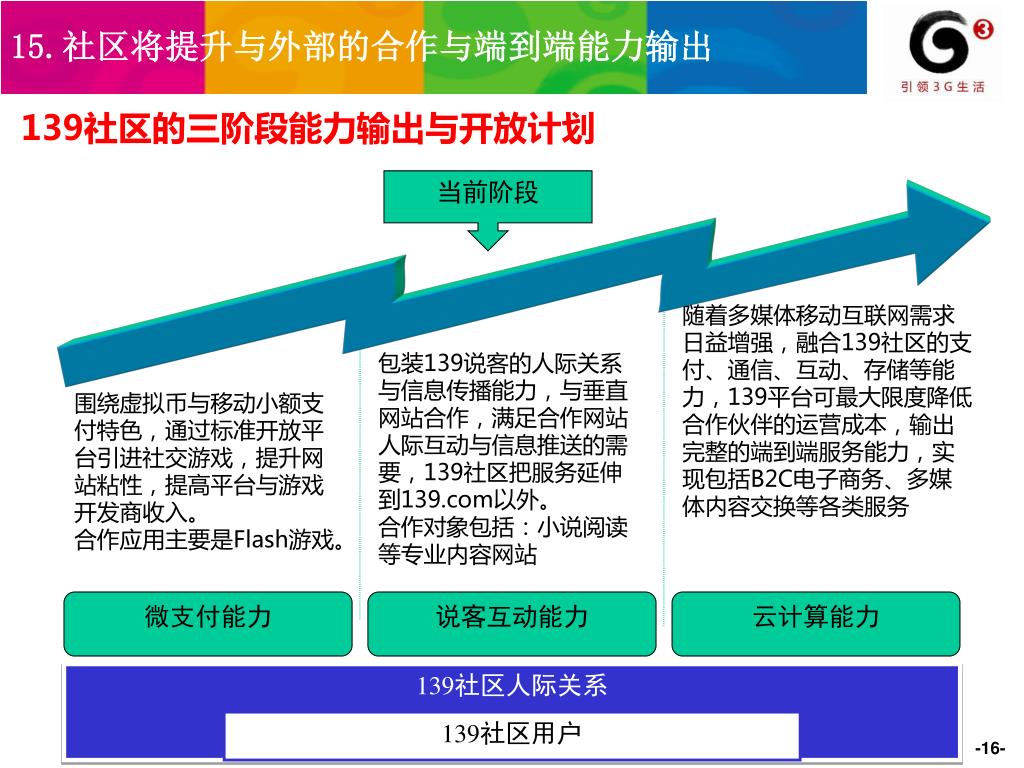 15. 社区将提升与外部的合作与端到端能力输出

引领3G生活

139社区的三阶段能力输出与开放计划

当前阶段

围绕虚拟币与移动小额支付特色，通过标准开放平台引进社交游戏，提升网站粘性，提高平台与游戏开发商收入。
合作应用主要是Flash游戏。

包装139说客的人际关系与信息传播能力，与垂直网站合作，满足合作网站人际互动与信息推送的需要，139社区把服务延伸到139.com以外。
合作对象包括：小说阅读等专业内容网站

随着多媒体移动互联网需求日益增强，融合139社区的支付、通信、互动、存储等能力，139平台可最大限度降低合作伙伴的运营成本，输出完整的端到端服务能力，实现包括B2C电子商务、多媒体内容交换等各类服务

微支付能力

说客互动能力

云计算能力

139社区人际关系

139社区用户

-16-